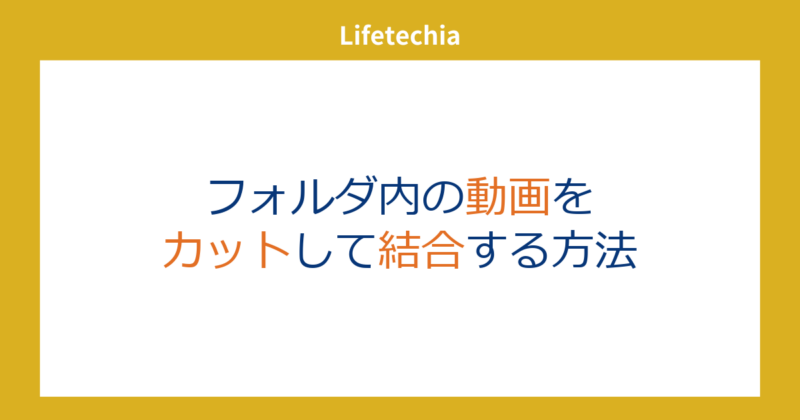 Lifetechia

フォルダ内の動画を
カットして結合する方法